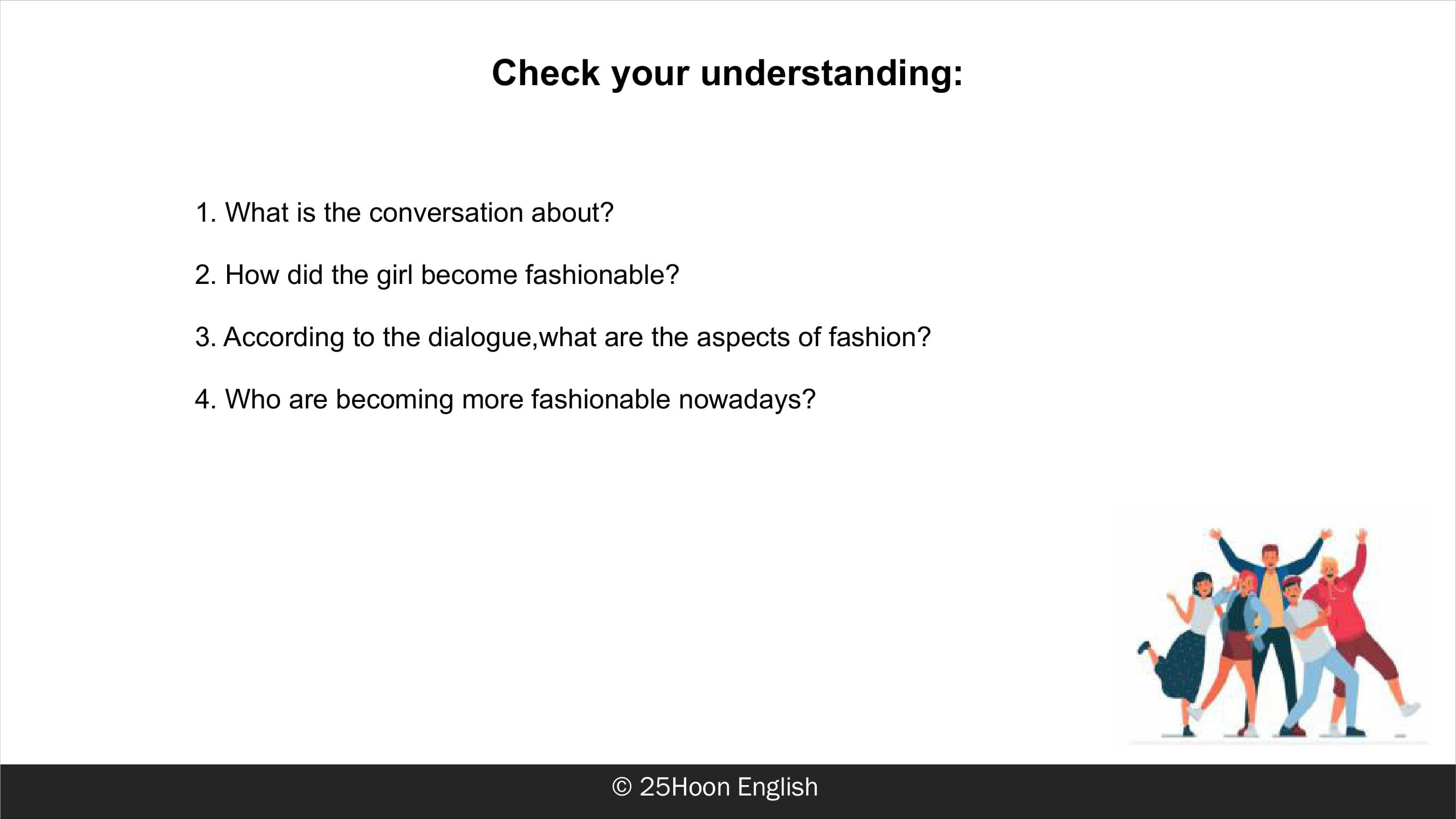 Check your understanding:

1. What is the conversation about?

2. How did the girl become fashionable?

3. According to the dialogue,what are the aspects of fashion?

4. Who are becoming more fashionable nowadays?

© 25Hoon English